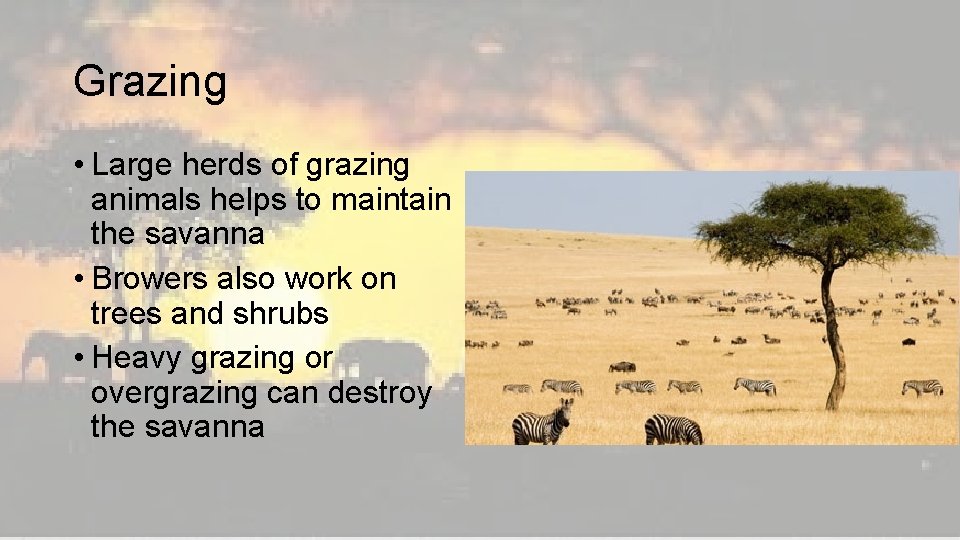 Grazing

• Large herds of grazing animals helps to maintain the savanna
• Browers also work on trees and shrubs
• Heavy grazing or overgrazing can destroy the savanna